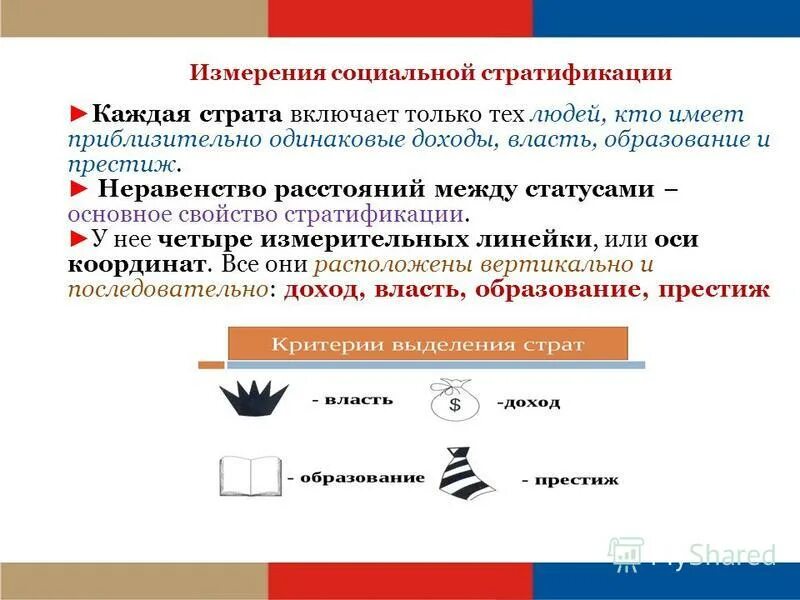 Измерения социальной стратификации

►Каждая страта включает только тех людей, кто имеет приблизительно одинаковые доходы, власть, образование и престиж.

► Неравенство расстояний между статусами – основное свойство стратификации.

►У нее четыре измерительных линейки, или оси координат. Все они расположены вертикально и последовательно: доход, власть, образование, престиж

Критерии выделения страт

- власть

$

-доход

- образование

- престиж

MyShared